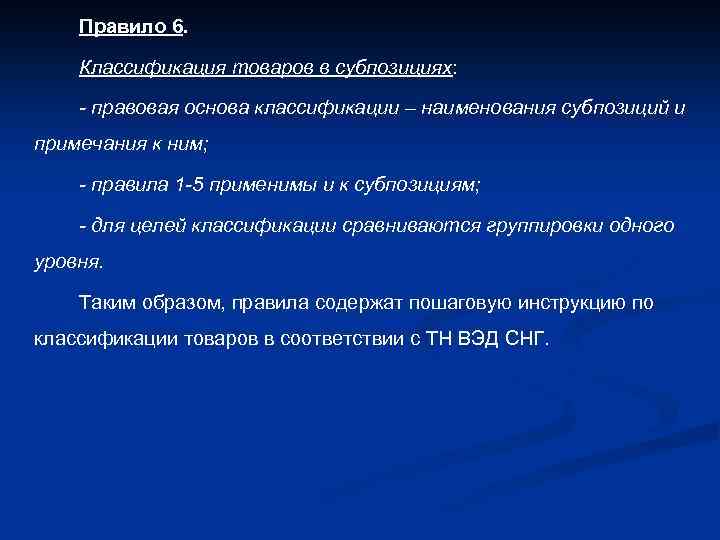 Правило 6.

Классификация товаров в субпозициях:

- правовая основа классификации – наименования субпозиций и примечания к ним;

- правила 1-5 применимы и к субпозициям;

- для целей классификации сравниваются группировки одного уровня.

Таким образом, правила содержат пошаговую инструкцию по классификации товаров в соответствии с ТН ВЭД СНГ.